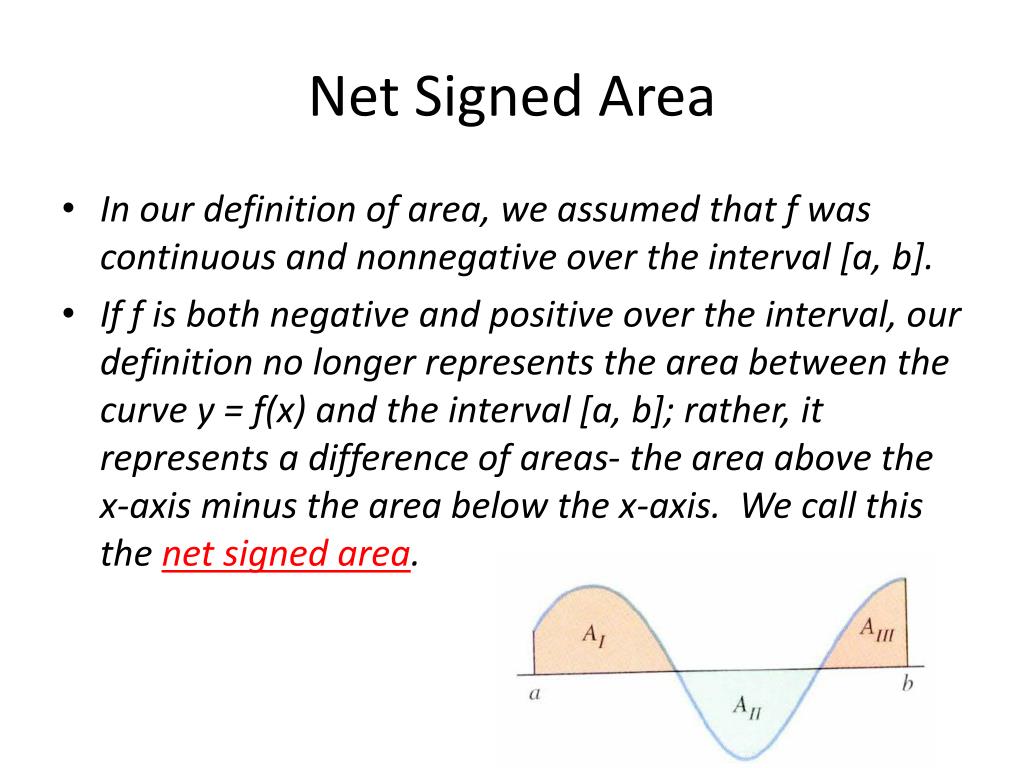 Net Signed Area

• In our definition of area, we assumed that f was continuous and nonnegative over the interval [a, b].

• If f is both negative and positive over the interval, our definition no longer represents the area between the curve y = f(x) and the interval [a, b]; rather, it represents a difference of areas- the area above the x-axis minus the area below the x-axis. We call this the net signed area.

$A_I$
$A_{III}$
$a$
$b$
$A_{II}$